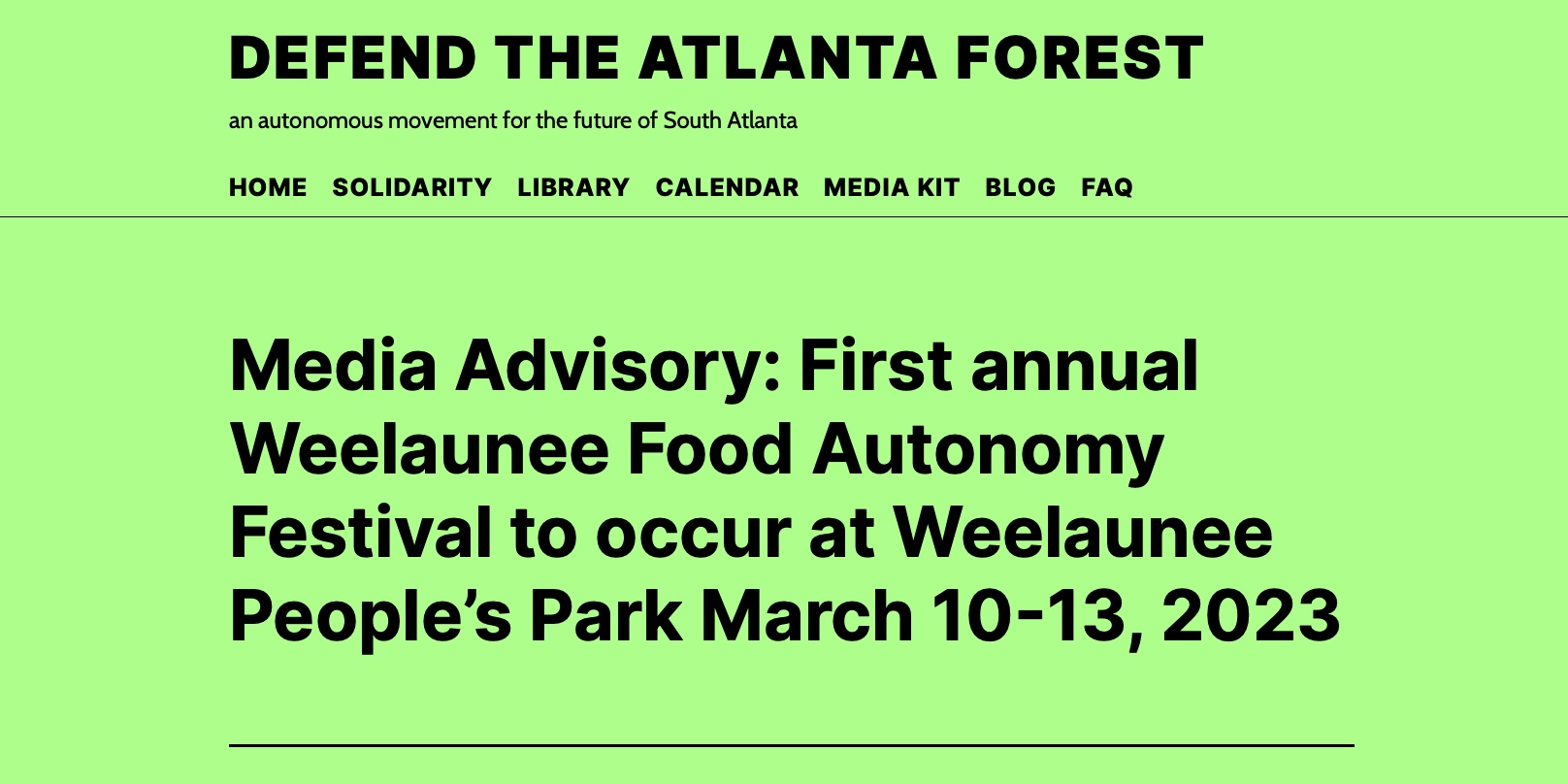 DEFEND THE ATLANTA FOREST

an autonomous movement for the future of South Atlanta

HOME SOLIDARITY LIBRARY CALENDAR MEDIA KIT BLOG FAQ

Media Advisory: First annual Weelaunee Food Autonomy Festival to occur at Weelaunee People's Park March 10-13, 2023